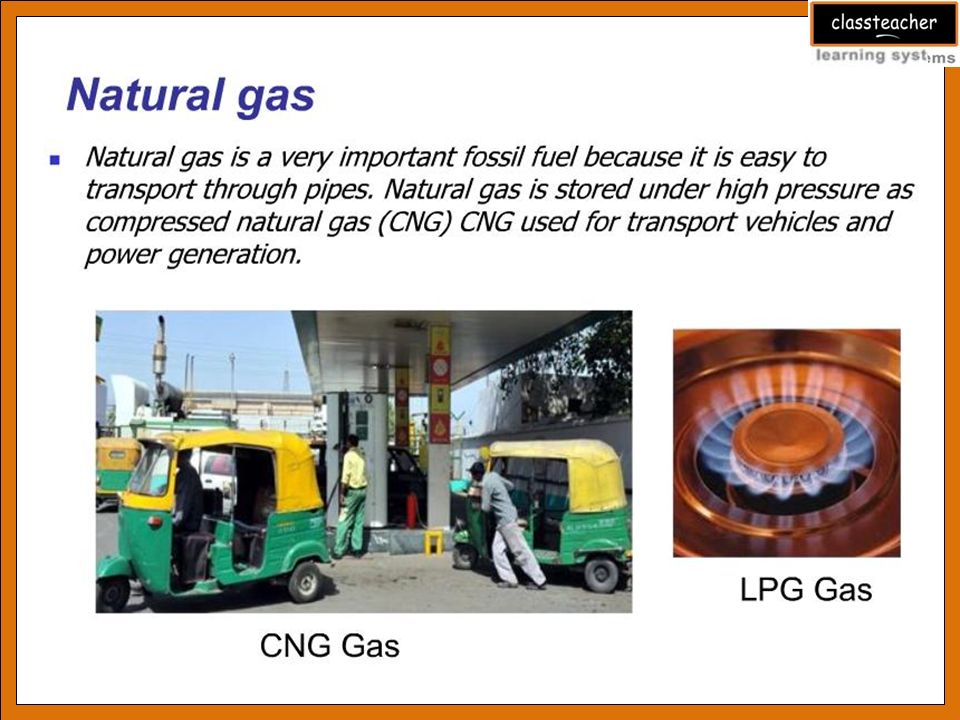 classteacher
learning systems

Natural gas

Natural gas is a very important fossil fuel because it is easy to transport through pipes. Natural gas is stored under high pressure as compressed natural gas (CNG) CNG used for transport vehicles and power generation.

CNG Gas

LPG Gas